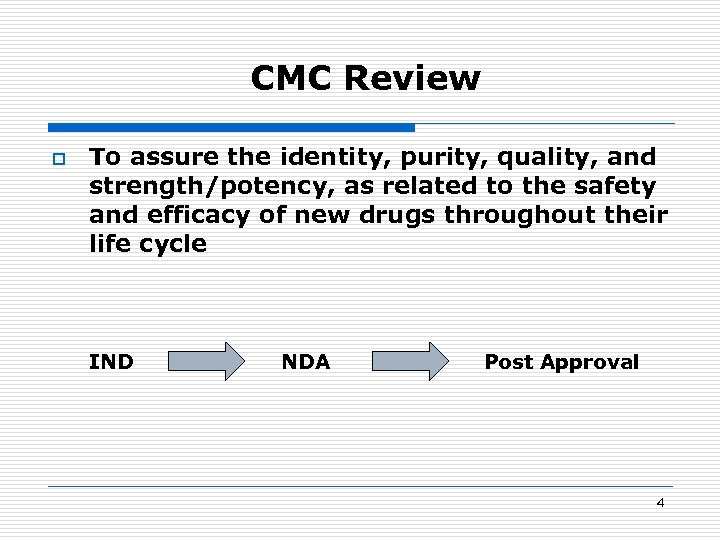 CMC Review

To assure the identity, purity, quality, and strength/potency, as related to the safety and efficacy of new drugs throughout their life cycle

IND NDA Post Approval

4